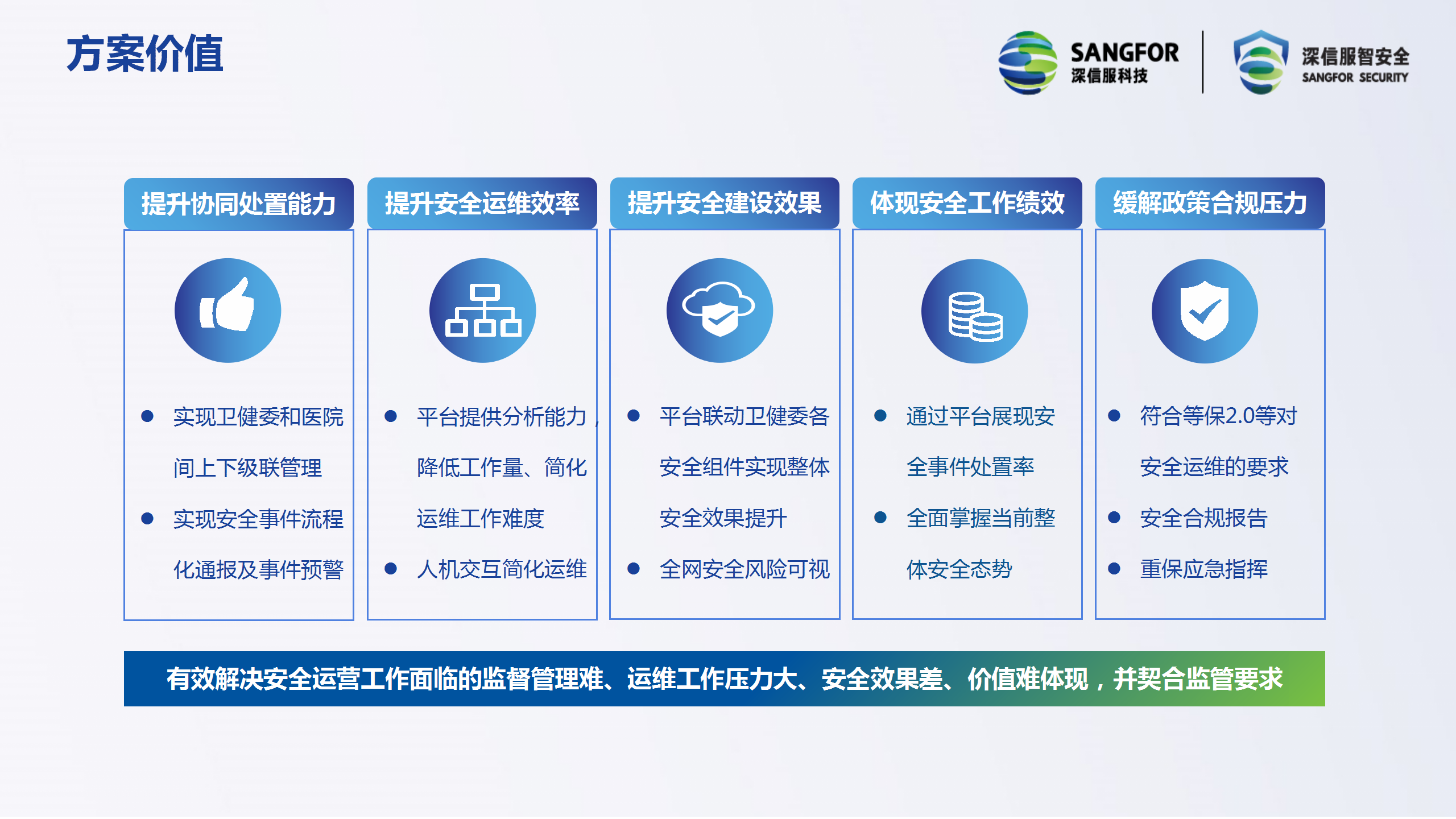 方案价值

SANGFOR 深信服科技

深信服智安全 SANGFOR SECURITY

提升协同处置能力

- 实现卫健委和医院间上下级联管理
- 实现安全事件流程化通报及事件预警

提升安全运维效率

- 平台提供分析能力，降低工作量、简化运维工作难度
- 人机交互简化运维

提升安全建设效果

- 平台联动卫健委各安全组件实现整体安全效果提升
- 全网安全风险可视

体现安全工作绩效

- 通过平台展现安全事件处置率
- 全面掌握当前整体安全态势

缓解政策合规压力

- 符合等保2.0等对安全运维的要求
- 安全合规报告
- 重保应急指挥

有效解决安全运营工作面临的监督管理难、运维工作压力大、安全效果差、价值难体现，并契合监管要求